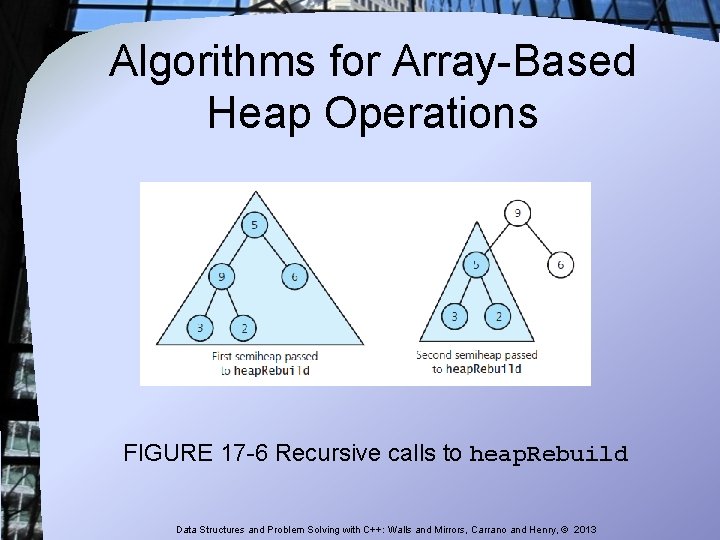 Algorithms for Array-Based Heap Operations

5

9

6

3

2

First semiheap passed to heapRebuild

9

5

6

3

2

Second semiheap passed to heapRebuild

FIGURE 17-6 Recursive calls to heapRebuild

Data Structures and Problem Solving with C++: Walls and Mirrors, Carrano and Henry, © 2013